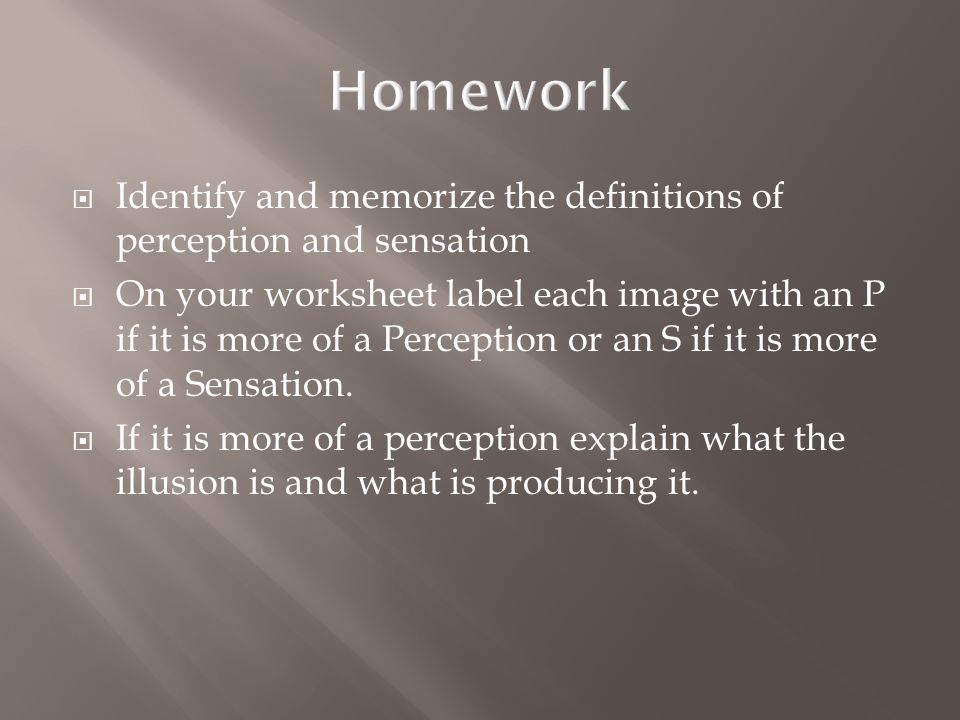 Homework

Identify and memorize the definitions of perception and sensation

On your worksheet label each image with an P if it is more of a Perception or an S if it is more of a Sensation.

If it is more of a perception explain what the illusion is and what is producing it.